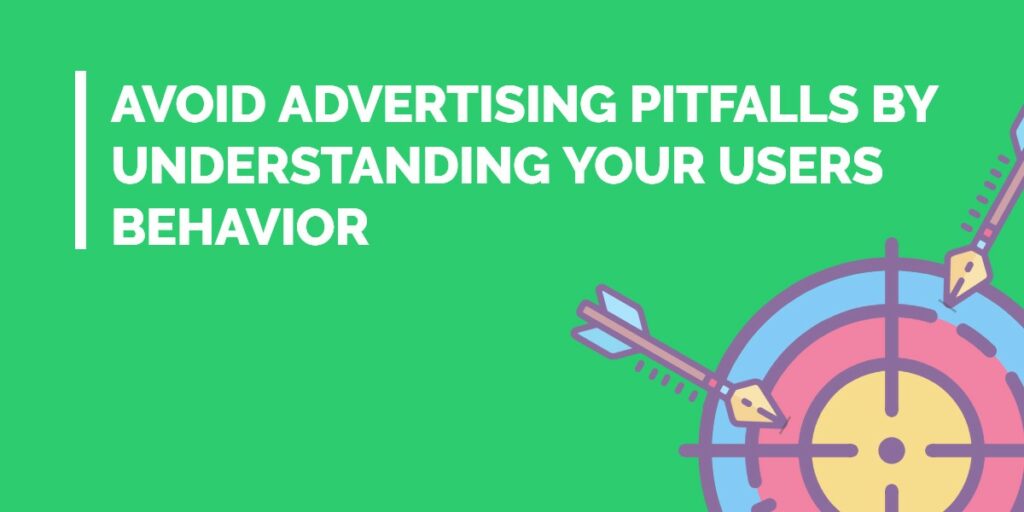 AVOID ADVERTISING PITFALLS BY UNDERSTANDING YOUR USERS BEHAVIOR